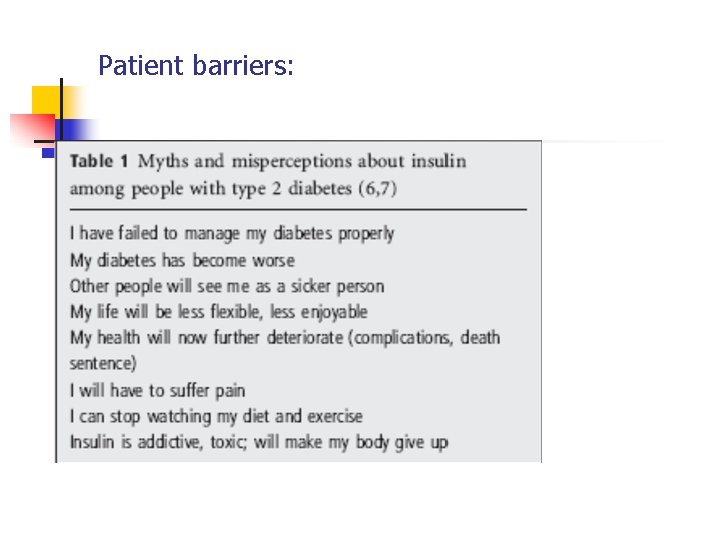 Patient barriers:

Table 1 Myths and misperceptions about insulin among people with type 2 diabetes (6,7)

I have failed to manage my diabetes properly
My diabetes has become worse
Other people will see me as a sicker person
My life will be less flexible, less enjoyable
My health will now further deteriorate (complications, death sentence)
I will have to suffer pain
I can stop watching my diet and exercise
Insulin is addictive, toxic; will make my body give up